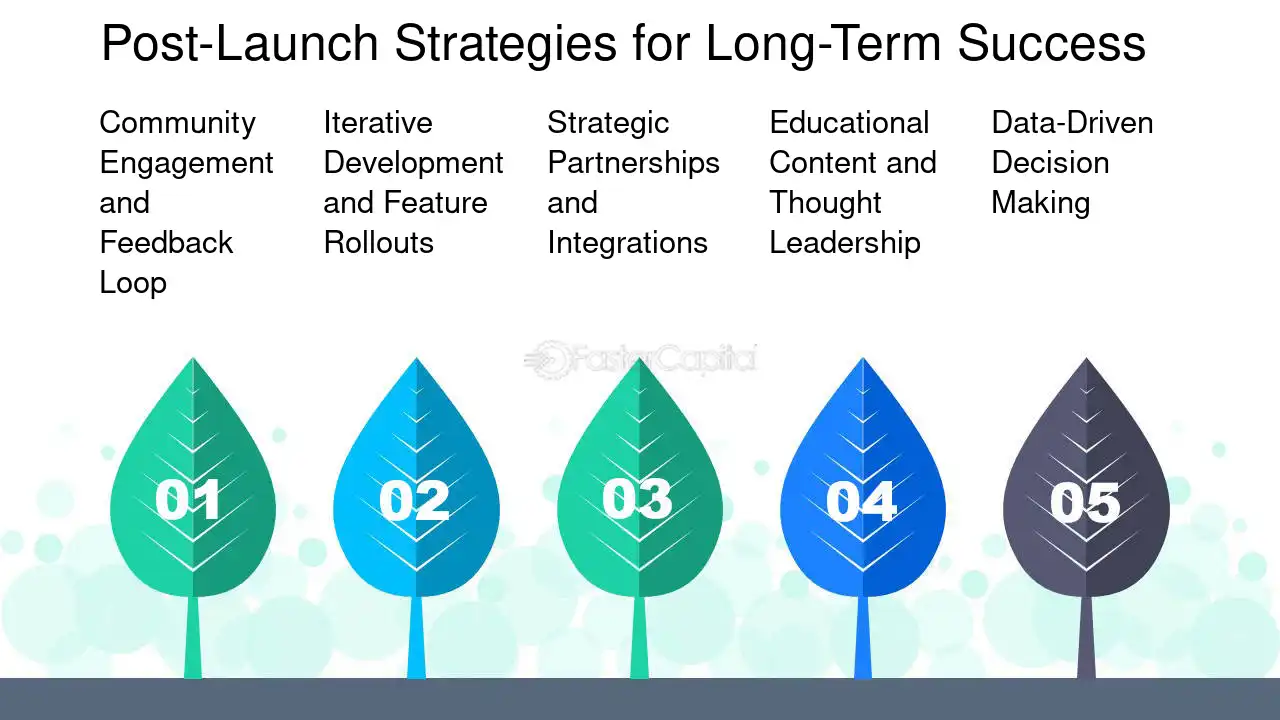 Post-Launch Strategies for Long-Term Success

Community Engagement and Feedback Loop

Iterative Development and Feature Rollouts

Strategic Partnerships and Integrations

Educational Content and Thought Leadership

Data-Driven Decision Making

FasterCapital

01

02

03

04

05